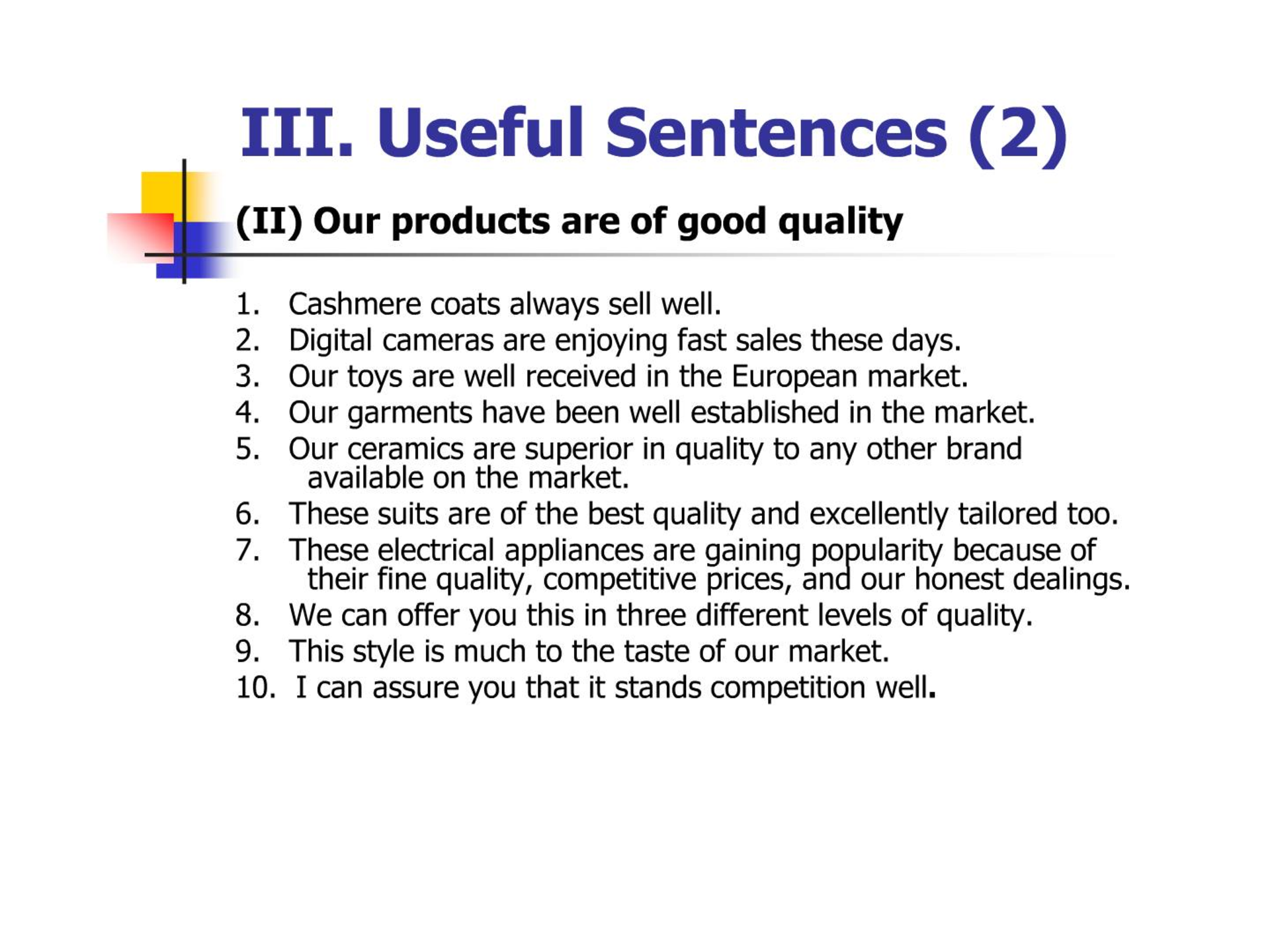 III. Useful Sentences (2)

(II) Our products are of good quality

1. Cashmere coats always sell well.
2. Digital cameras are enjoying fast sales these days.
3. Our toys are well received in the European market.
4. Our garments have been well established in the market.
5. Our ceramics are superior in quality to any other brand available on the market.
6. These suits are of the best quality and excellently tailored too.
7. These electrical appliances are gaining popularity because of their fine quality, competitive prices, and our honest dealings.
8. We can offer you this in three different levels of quality.
9. This style is much to the taste of our market.
10. I can assure you that it stands competition well.